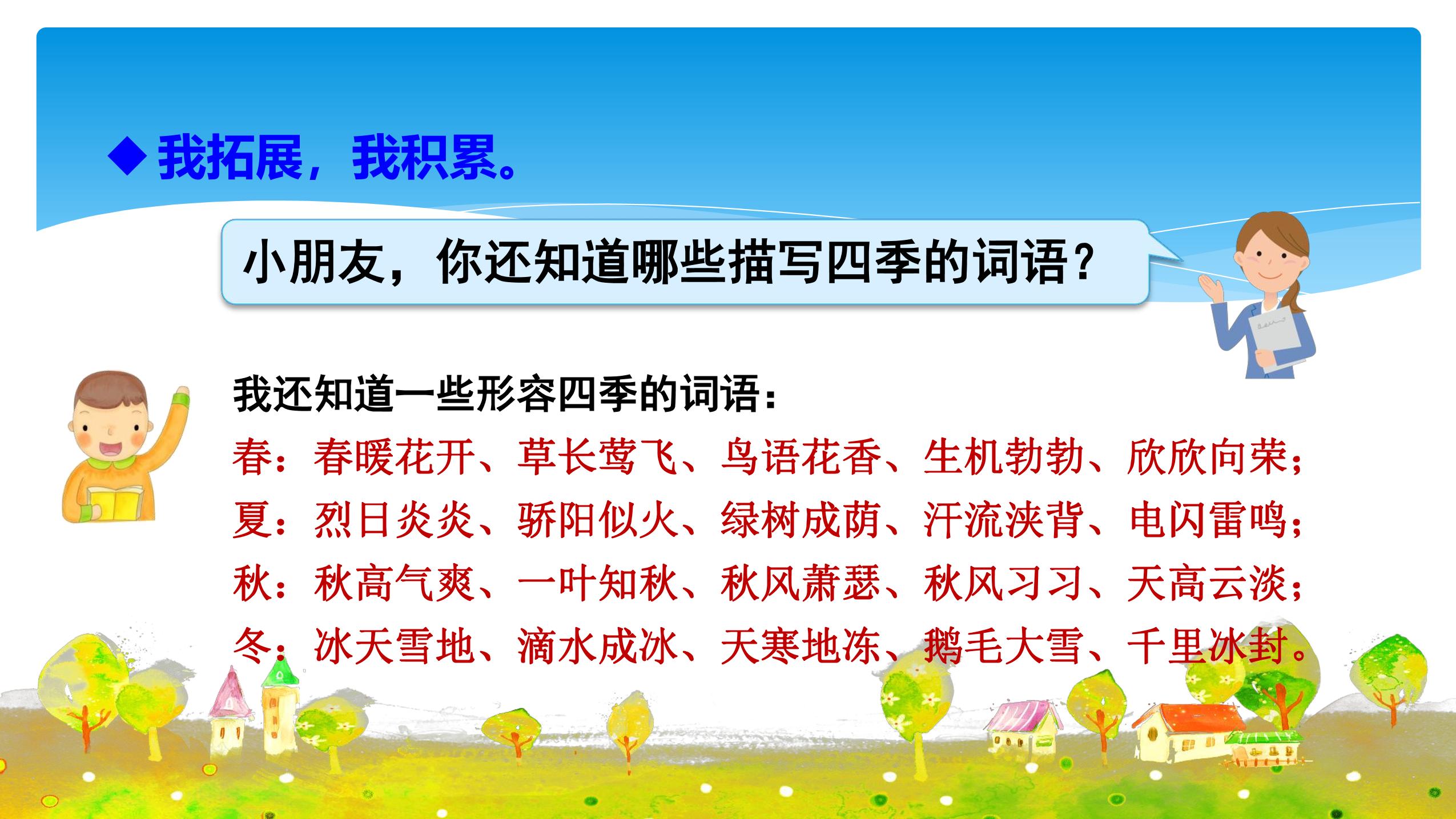 ◆我拓展，我积累。

小朋友，你还知道哪些描写四季的词语？

我还知道一些形容四季的词语：

春：春暖花开、草长莺飞、鸟语花香、生机勃勃、欣欣向荣；
夏：烈日炎炎、骄阳似火、绿树成荫、汗流浃背、电闪雷鸣；
秋：秋高气爽、一叶知秋、秋风萧瑟、秋风习习、天高云淡；
冬：冰天雪地、滴水成冰、天寒地冻、鹅毛大雪、千里冰封。